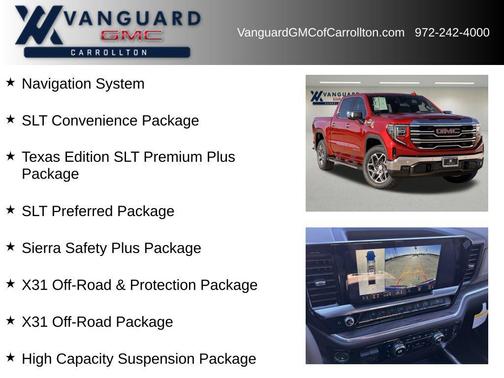 VANGUARD
GMC
CARROLLTON

VanguardGMCofCarrollton.com 972-242-4000

★ Navigation System

★ SLT Convenience Package

★ Texas Edition SLT Premium Plus Package

★ SLT Preferred Package

★ Sierra Safety Plus Package

★ X31 Off-Road & Protection Package

★ X31 Off-Road Package

★ High Capacity Suspension Package

VANGUARD

GMC